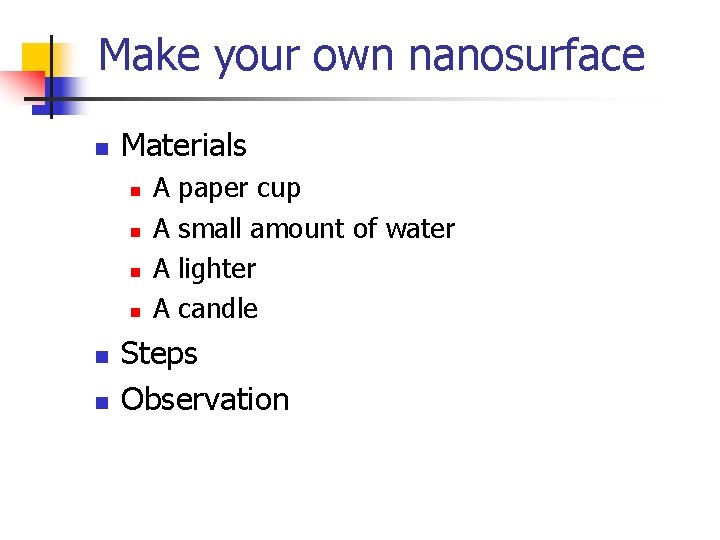 Make your own nanosurface

- Materials
  - A paper cup
  - A small amount of water
  - A lighter
  - A candle
- Steps
- Observation